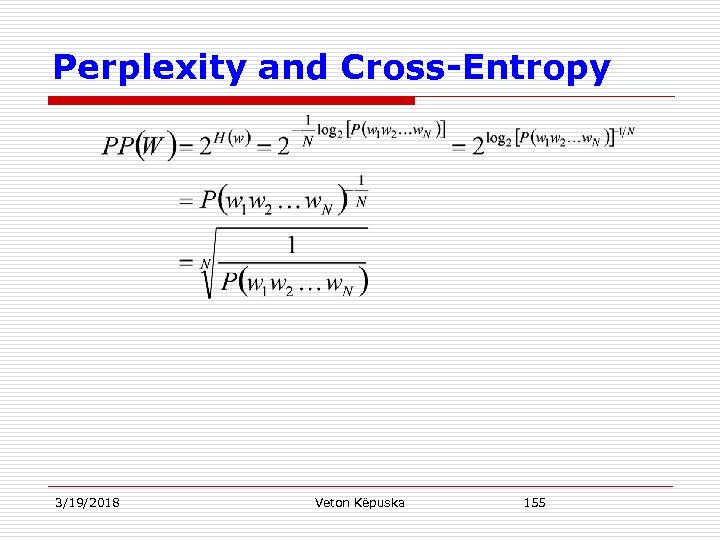 Perplexity and Cross-Entropy

$PP(W) = 2^{H(w)} = 2^{-\frac{1}{N}\log_2[P(w_1 w_2 \ldots w_N)]} = 2^{\log_2[P(w_1 w_2 \ldots w_N)]^{-1/N}}$

$= P(w_1 w_2 \ldots w_N)^{-\frac{1}{N}}$

$= \sqrt[N]{\frac{1}{P(w_1 w_2 \ldots w_N)}}$

3/19/2018 Veton Këpuska 155